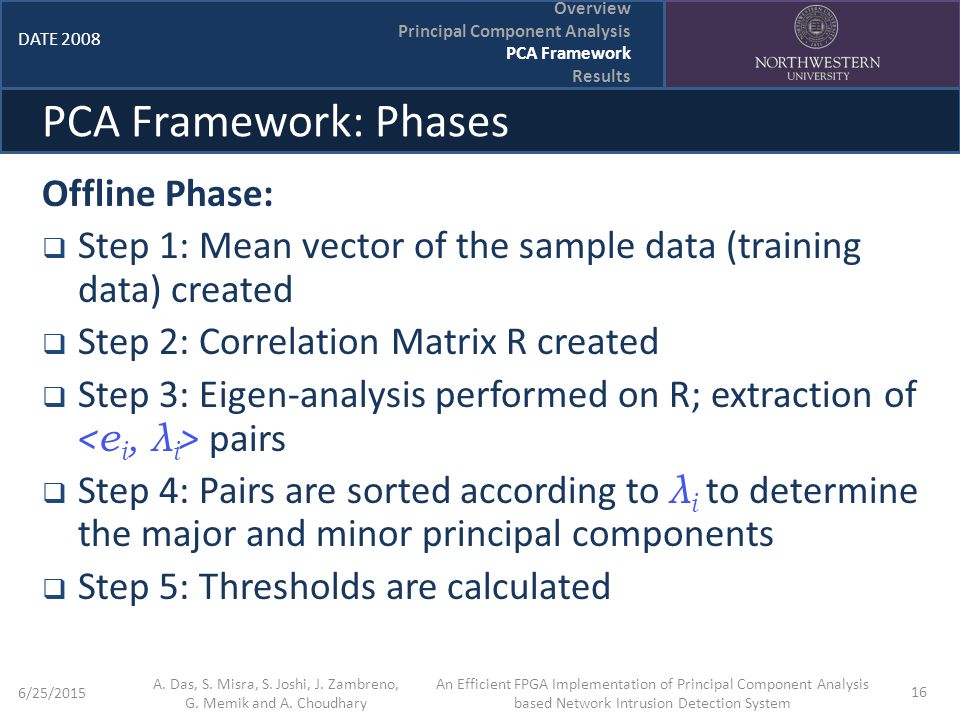 DATE 2008

Overview
Principal Component Analysis
PCA Framework
Results

NORTHWESTERN
UNIVERSITY

PCA Framework: Phases

Offline Phase:

❑ Step 1: Mean vector of the sample data (training data) created

❑ Step 2: Correlation Matrix R created

❑ Step 3: Eigen-analysis performed on R; extraction of $<e_i, \lambda_i>$ pairs

❑ Step 4: Pairs are sorted according to $\lambda_i$ to determine the major and minor principal components

❑ Step 5: Thresholds are calculated

6/25/2015

A. Das, S. Misra, S. Joshi, J. Zambreno, G. Memik and A. Choudhary

An Efficient FPGA Implementation of Principal Component Analysis based Network Intrusion Detection System

16